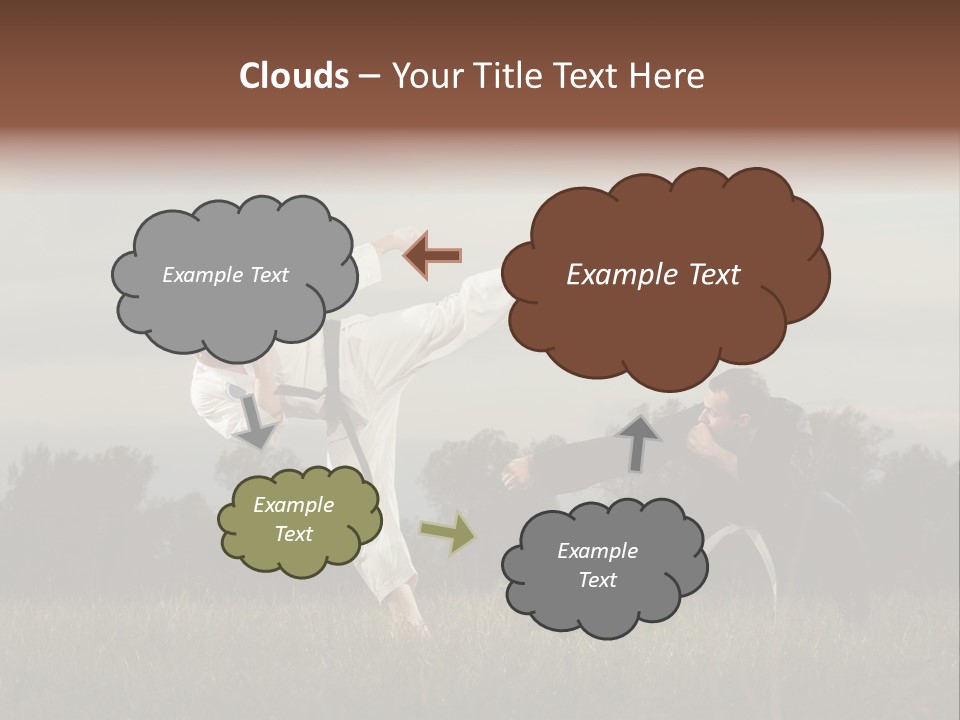 Clouds – Your Title Text Here

Example Text

Example Text

Example Text

Example Text